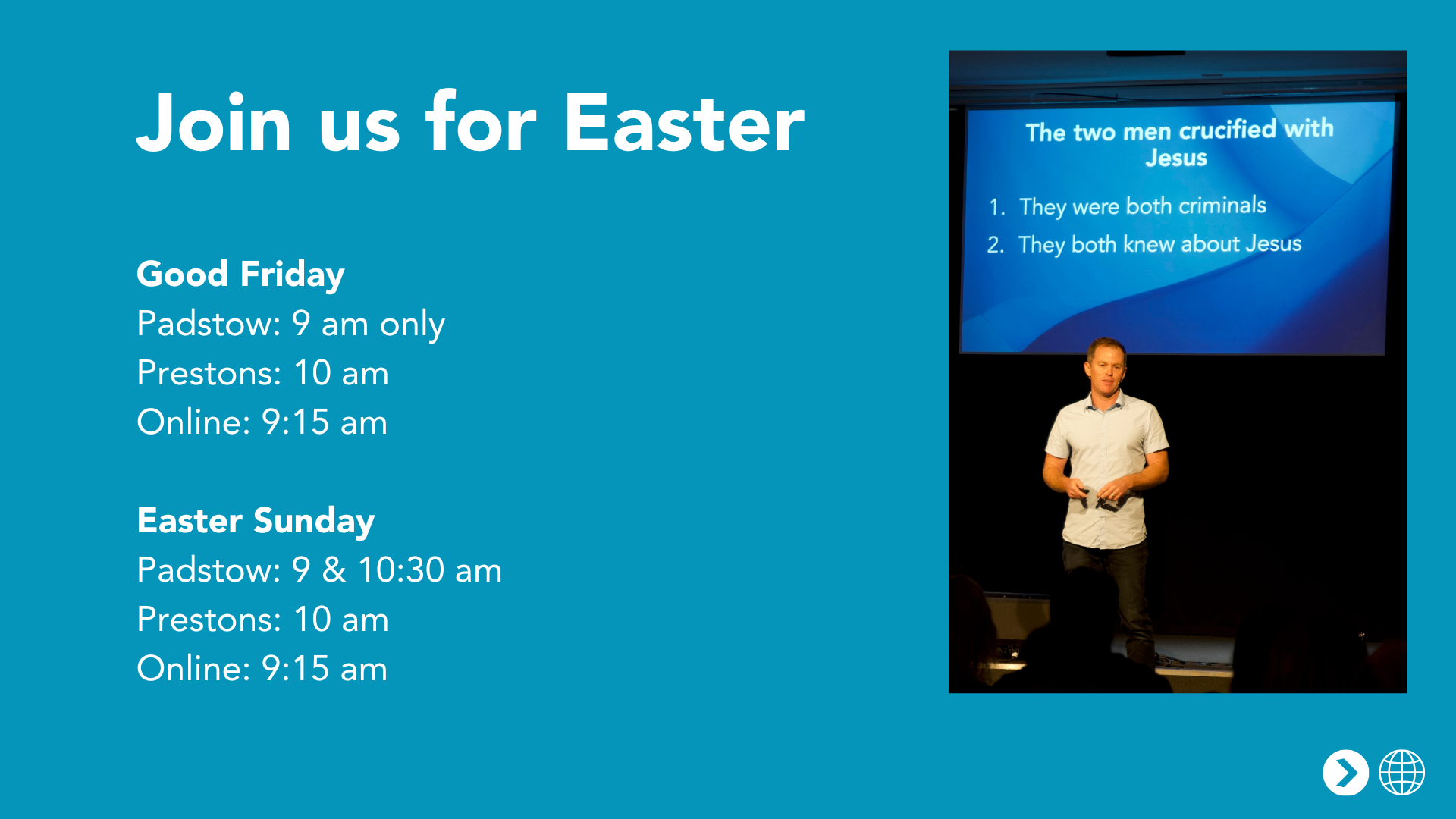 Join us for Easter

Good Friday
Padstow: 9 am only
Prestons: 10 am
Online: 9:15 am

Easter Sunday
Padstow: 9 & 10:30 am
Prestons: 10 am
Online: 9:15 am

The two men crucified with Jesus

1. They were both criminals
2. They both knew about Jesus